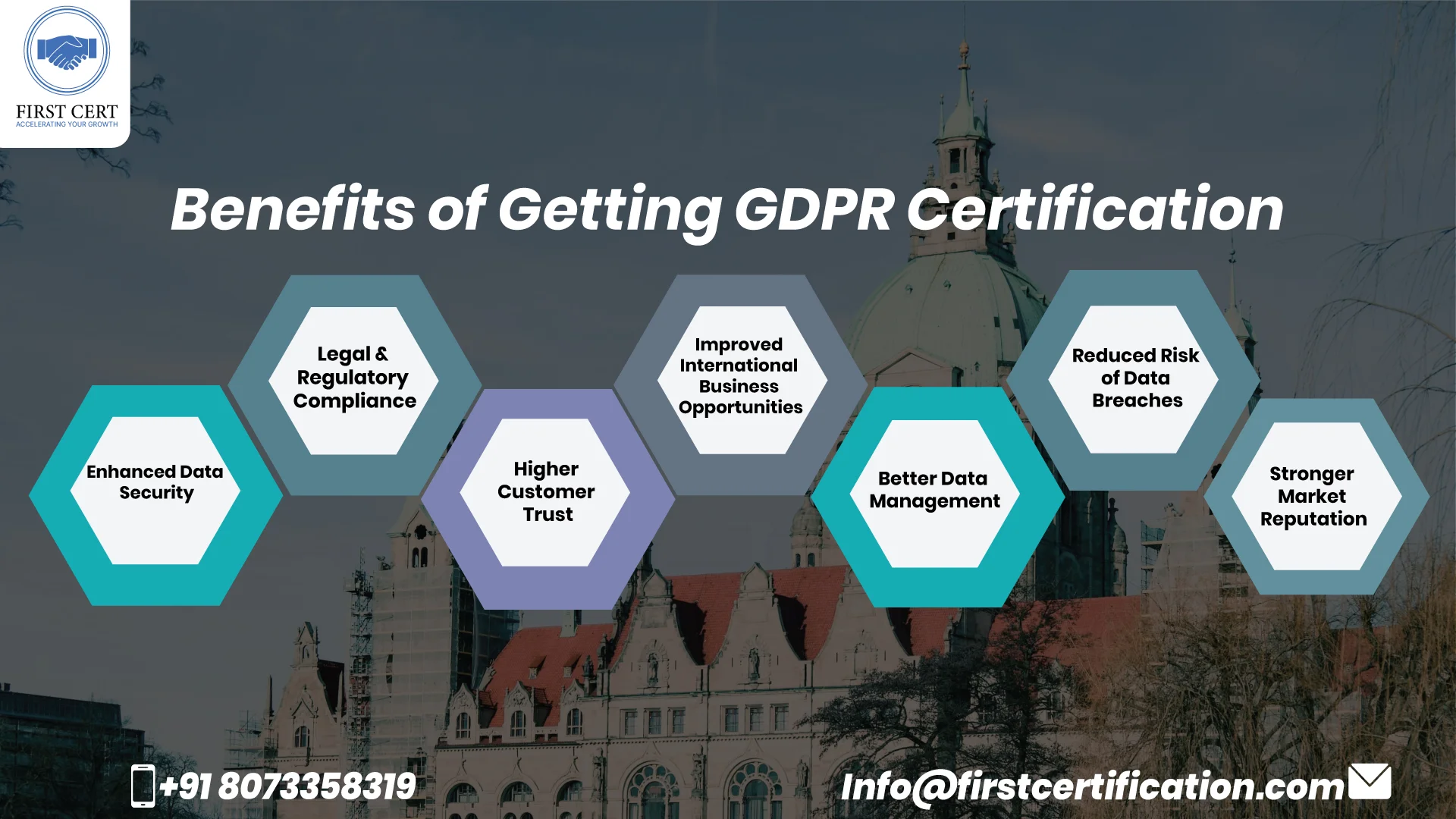 FIRST CERT
ACCELERATING YOUR GROWTH

Benefits of Getting GDPR Certification

Enhanced Data Security

Legal & Regulatory Compliance

Higher Customer Trust

Improved International Business Opportunities

Better Data Management

Reduced Risk of Data Breaches

Stronger Market Reputation

+91 8073358319

Info@firstcertification.com